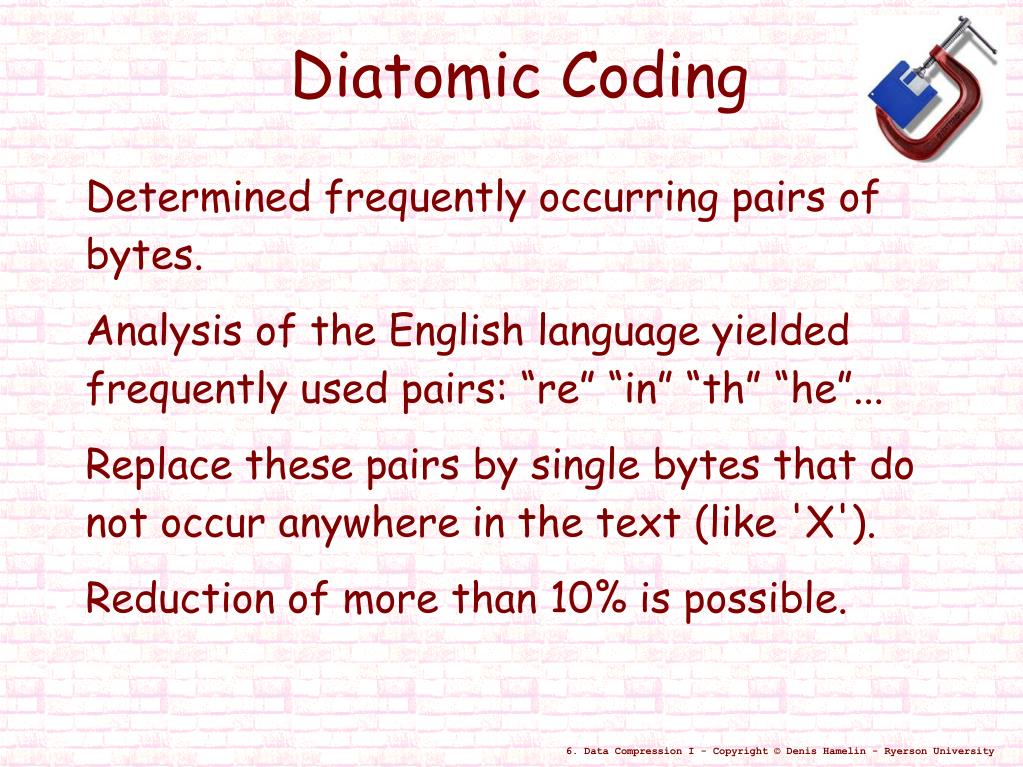 Diatomic Coding

Determined frequently occurring pairs of bytes.

Analysis of the English language yielded frequently used pairs: “re” “in” “th” “he”...

Replace these pairs by single bytes that do not occur anywhere in the text (like 'X').

Reduction of more than 10% is possible.

6. Data Compression I - Copyright © Denis Hamelin - Ryerson University